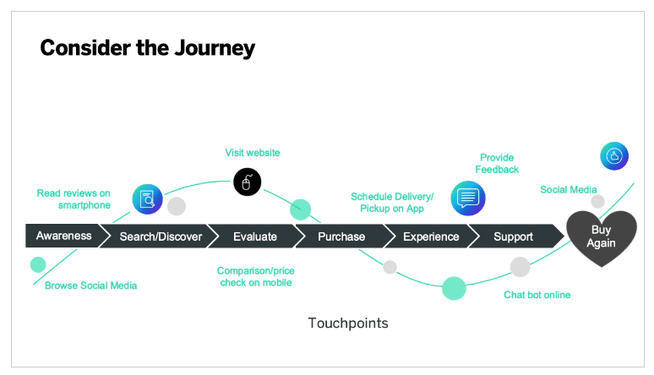 Consider the Journey

Visit website

Provide Feedback

Read reviews on smartphone

Schedule Delivery/ Pickup on App

Social Media

Awareness

Search/Discover

Evaluate

Purchase

Experience

Support

Buy Again

Browse Social Media

Comparison/price check on mobile

Chat bot online

Touchpoints